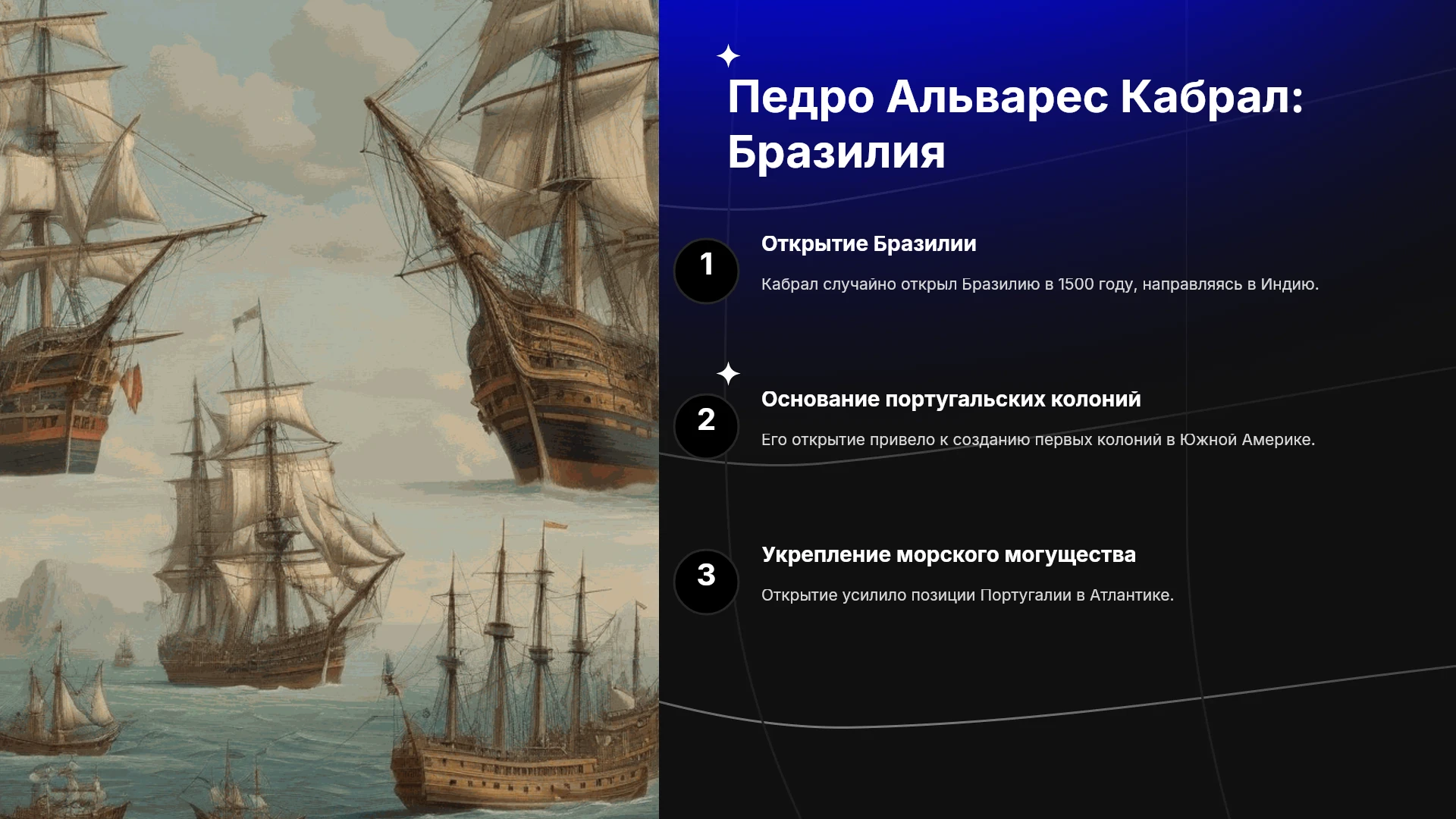 Педро Альварес Кабрал: Бразилия

1

Открытие Бразилии

Кабрал случайно открыл Бразилию в 1500 году, направляясь в Индию.

2

Основание португальских колоний

Его открытие привело к созданию первых колоний в Южной Америке.

3

Укрепление морского могущества

Открытие усилило позиции Португалии в Атлантике.